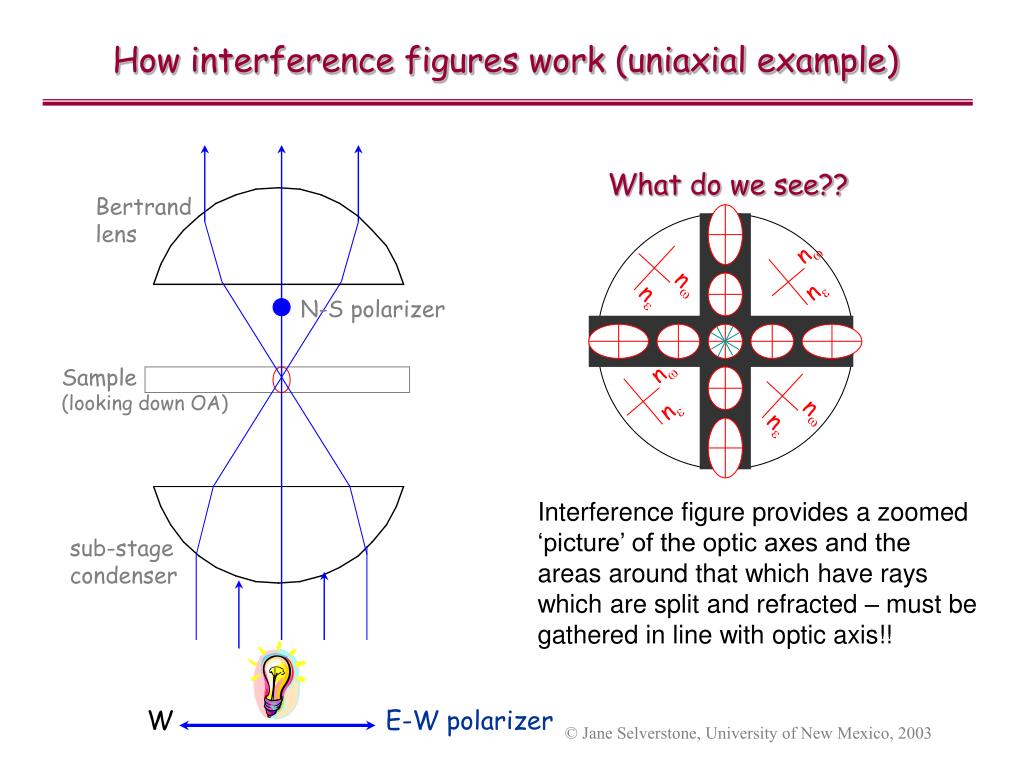 How interference figures work (uniaxial example)

Bertrand lens

N-S polarizer

Sample
(looking down OA)

sub-stage condenser

W

E-W polarizer

What do we see??

$n_\omega$ $n_\varepsilon$ $n_\omega$ $n_\varepsilon$ $n_\omega$ $n_\varepsilon$ $n_\omega$ $n_\varepsilon$

Interference figure provides a zoomed 'picture' of the optic axes and the areas around that which have rays which are split and refracted – must be gathered in line with optic axis!!

© Jane Selverstone, University of New Mexico, 2003